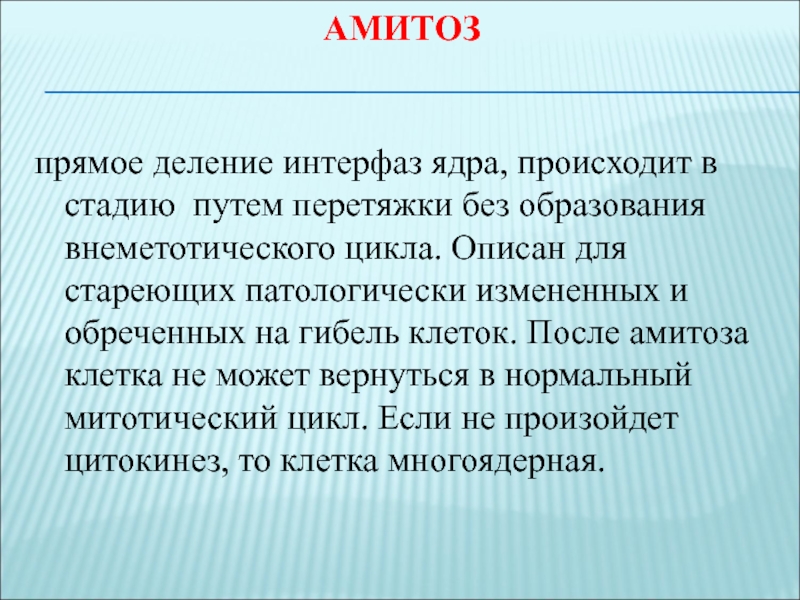 АМИТОЗ

прямое деление интерфаз ядра, происходит в стадию путем перетяжки без образования внеметотического цикла. Описан для стареющих патологически измененных и обреченных на гибель клеток. После амитоза клетка не может вернуться в нормальный митотический цикл. Если не произойдет цитокинез, то клетка многоядерная.